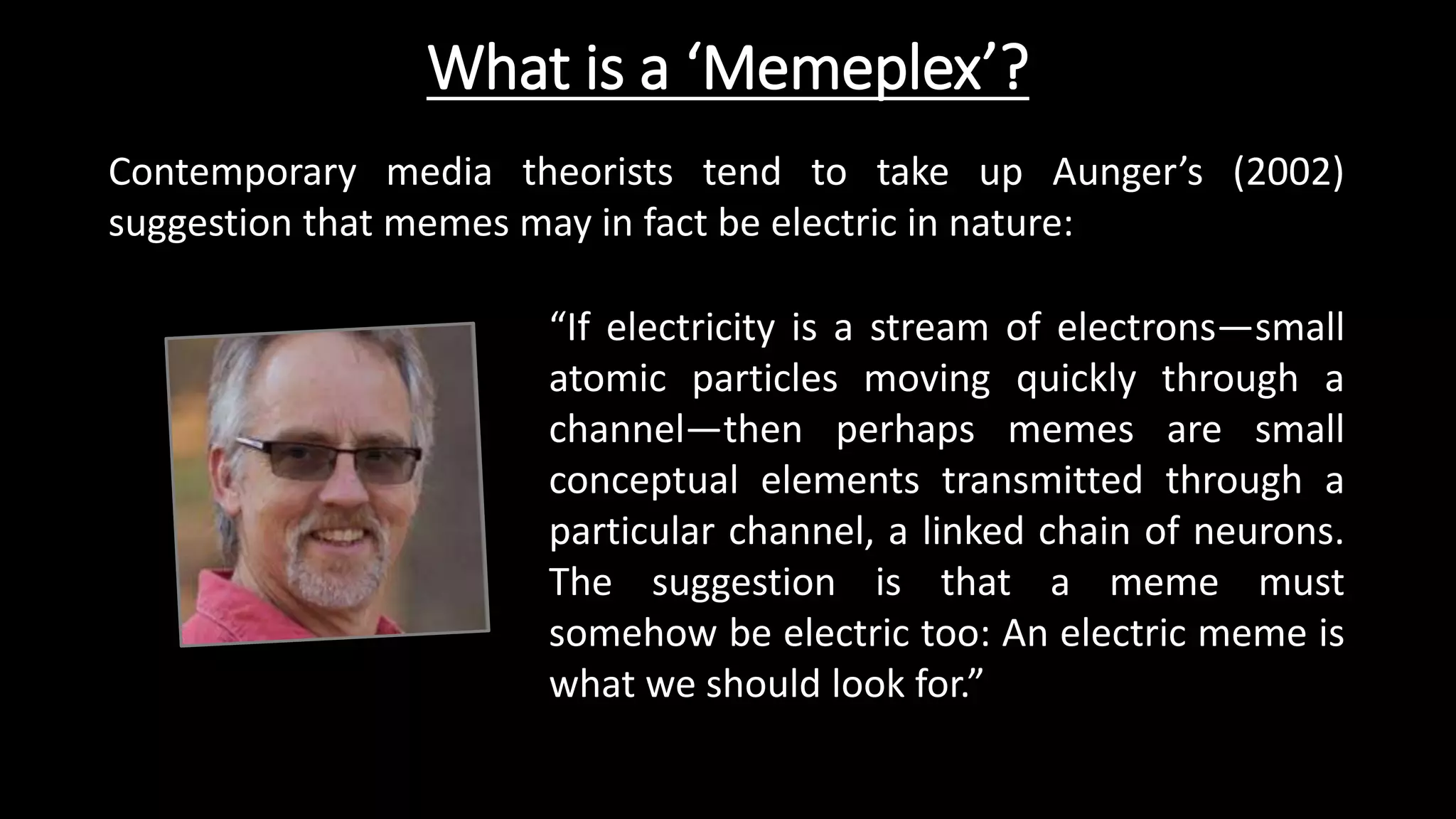 What is a ‘Memeplex’?

Contemporary media theorists tend to take up Aunger’s (2002) suggestion that memes may in fact be electric in nature:

“If electricity is a stream of electrons—small atomic particles moving quickly through a channel—then perhaps memes are small conceptual elements transmitted through a particular channel, a linked chain of neurons. The suggestion is that a meme must somehow be electric too: An electric meme is what we should look for.”